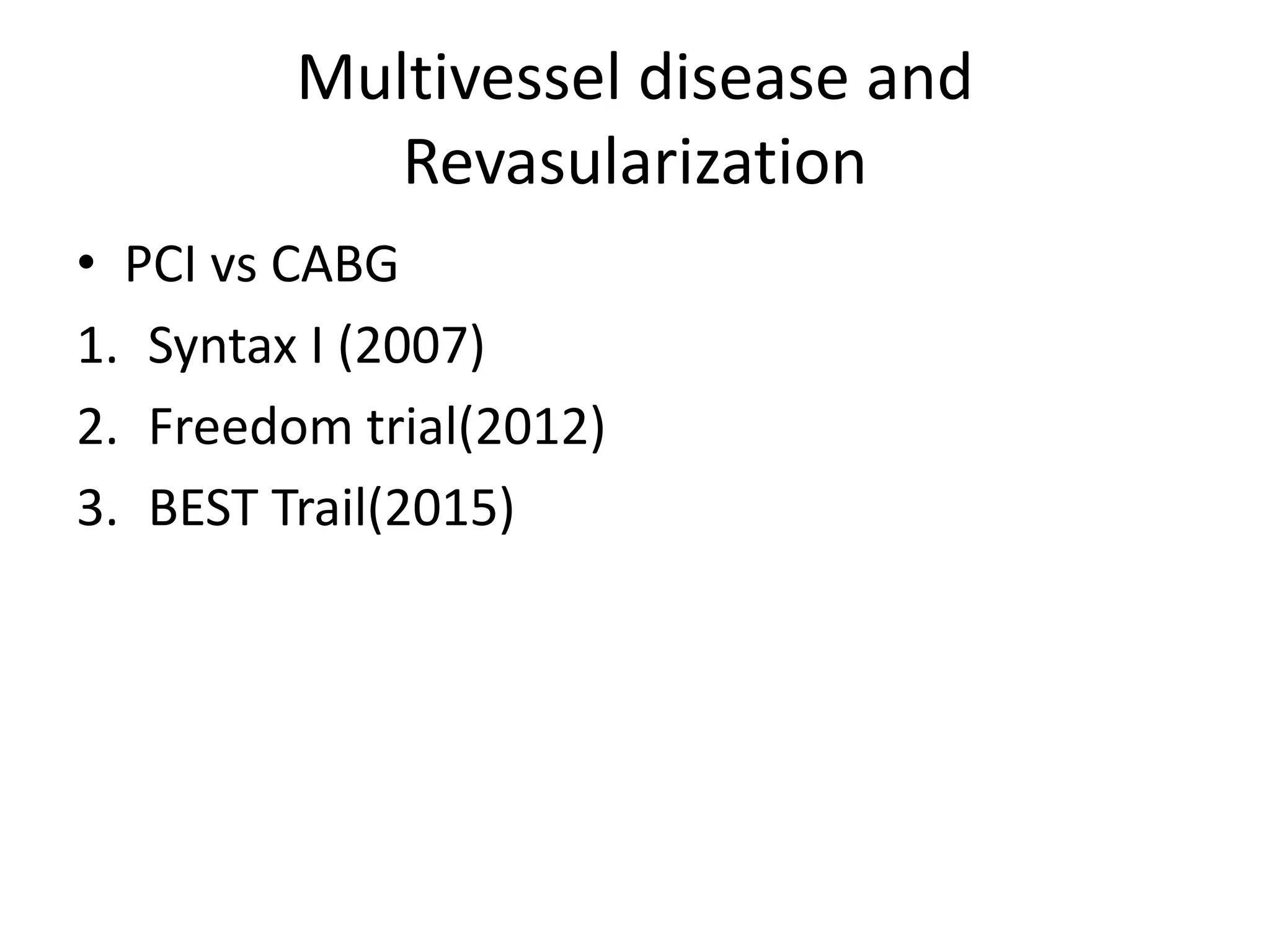 Multivessel disease and Revasularization

• PCI vs CABG

1. Syntax I (2007)
2. Freedom trial(2012)
3. BEST Trail(2015)